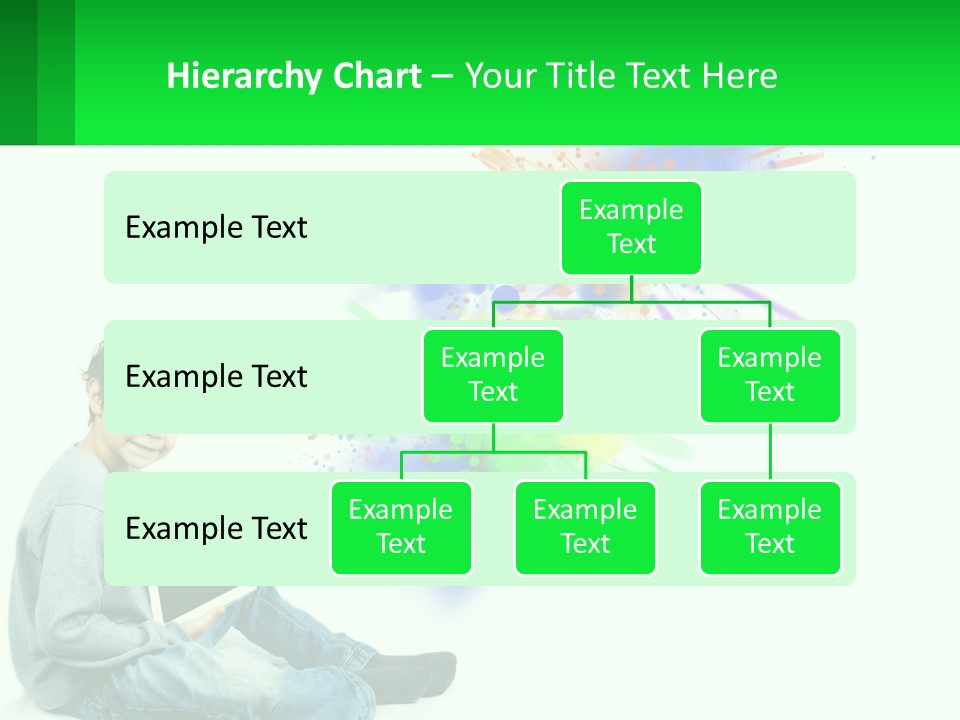 Hierarchy Chart – Your Title Text Here

Example Text

Example Text

Example Text

Example Text

Example Text

Example Text

Example Text

Example Text

Example Text